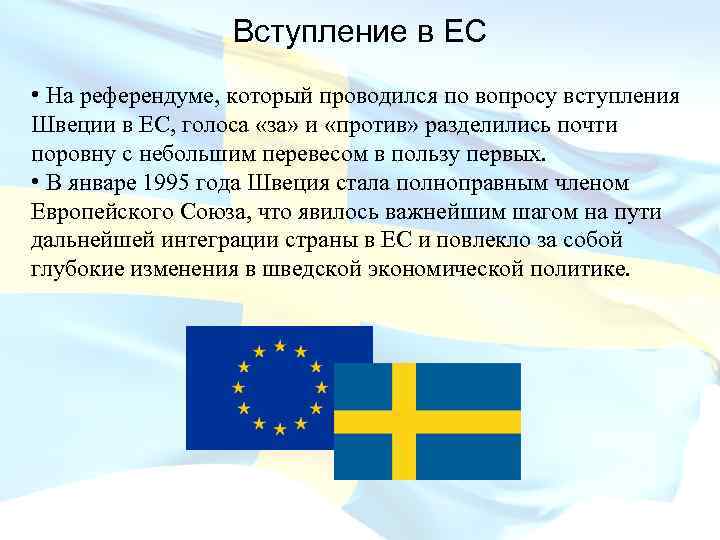 Вступление в ЕС

• На референдуме, который проводился по вопросу вступления Швеции в ЕС, голоса «за» и «против» разделились почти поровну с небольшим перевесом в пользу первых.
• В январе 1995 года Швеция стала полноправным членом Европейского Союза, что явилось важнейшим шагом на пути дальнейшей интеграции страны в ЕС и повлекло за собой глубокие изменения в шведской экономической политике.